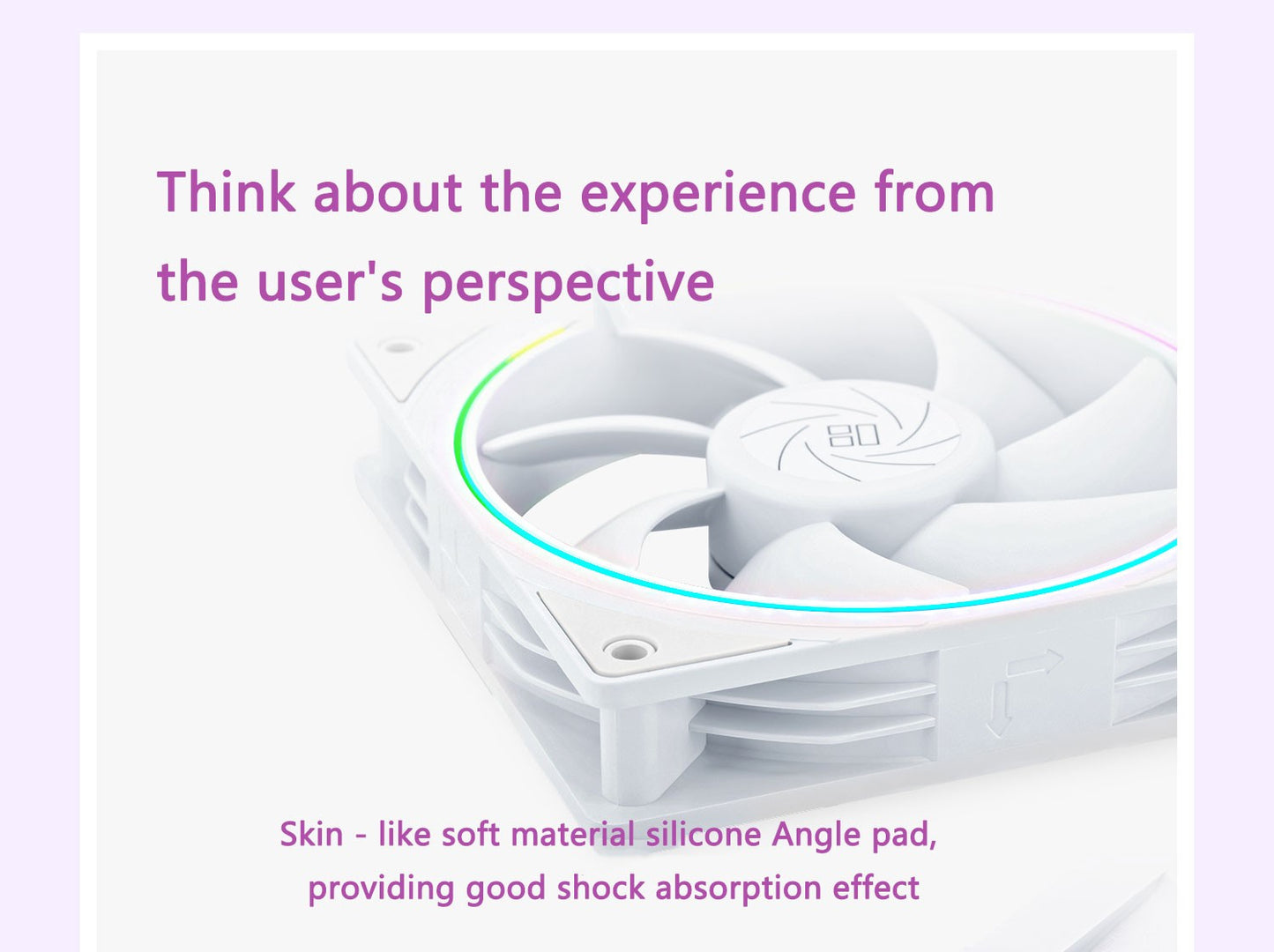 Think about the experience from the user's perspective

Skin - like soft material silicone Angle pad, providing good shock absorption effect